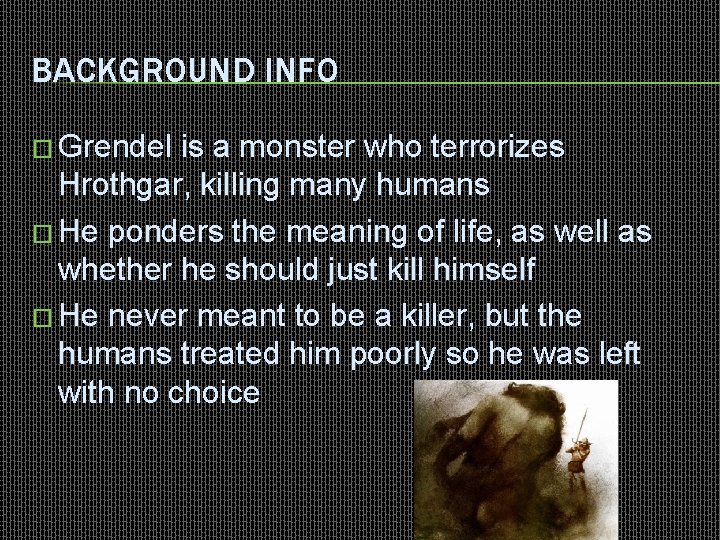 BACKGROUND INFO

□ Grendel is a monster who terrorizes Hrothgar, killing many humans

□ He ponders the meaning of life, as well as whether he should just kill himself

□ He never meant to be a killer, but the humans treated him poorly so he was left with no choice